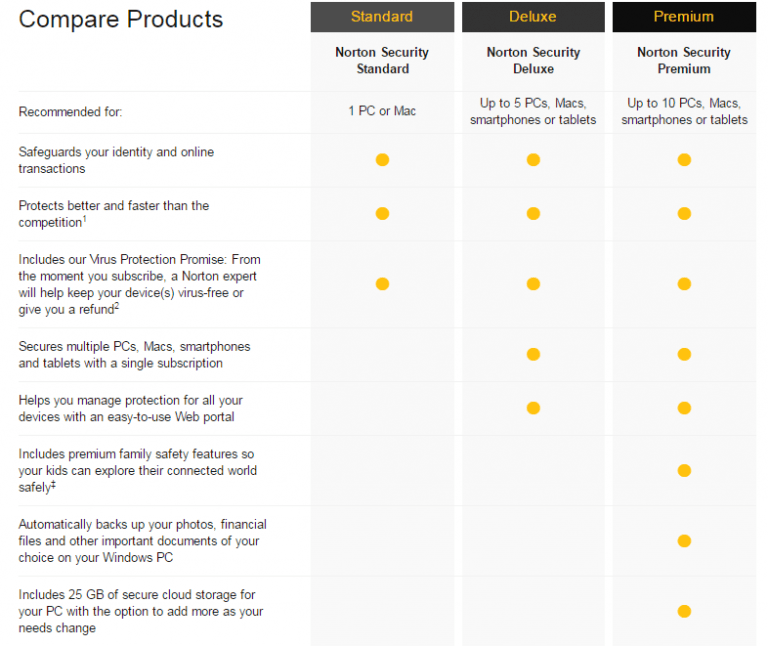 | Compare Products | Standard | Deluxe | Premium |
|---|---|---|---|
| | Norton Security Standard | Norton Security Deluxe | Norton Security Premium |
| Recommended for: | 1 PC or Mac | Up to 5 PCs, Macs, smartphones or tablets | Up to 10 PCs, Macs, smartphones or tablets |
| Safeguards your identity and online transactions | ● | ● | ● |
| Protects better and faster than the competition$^1$ | ● | ● | ● |
| Includes our Virus Protection Promise: From the moment you subscribe, a Norton expert will help keep your device(s) virus-free or give you a refund$^2$ | ● | ● | ● |
| Secures multiple PCs, Macs, smartphones and tablets with a single subscription | | ● | ● |
| Helps you manage protection for all your devices with an easy-to-use Web portal | | ● | ● |
| Includes premium family safety features so your kids can explore their connected world safely$^‡$ | | | ● |
| Automatically backs up your photos, financial files and other important documents of your choice on your Windows PC | | | ● |
| Includes 25 GB of secure cloud storage for your PC with the option to add more as your needs change | | | ● |